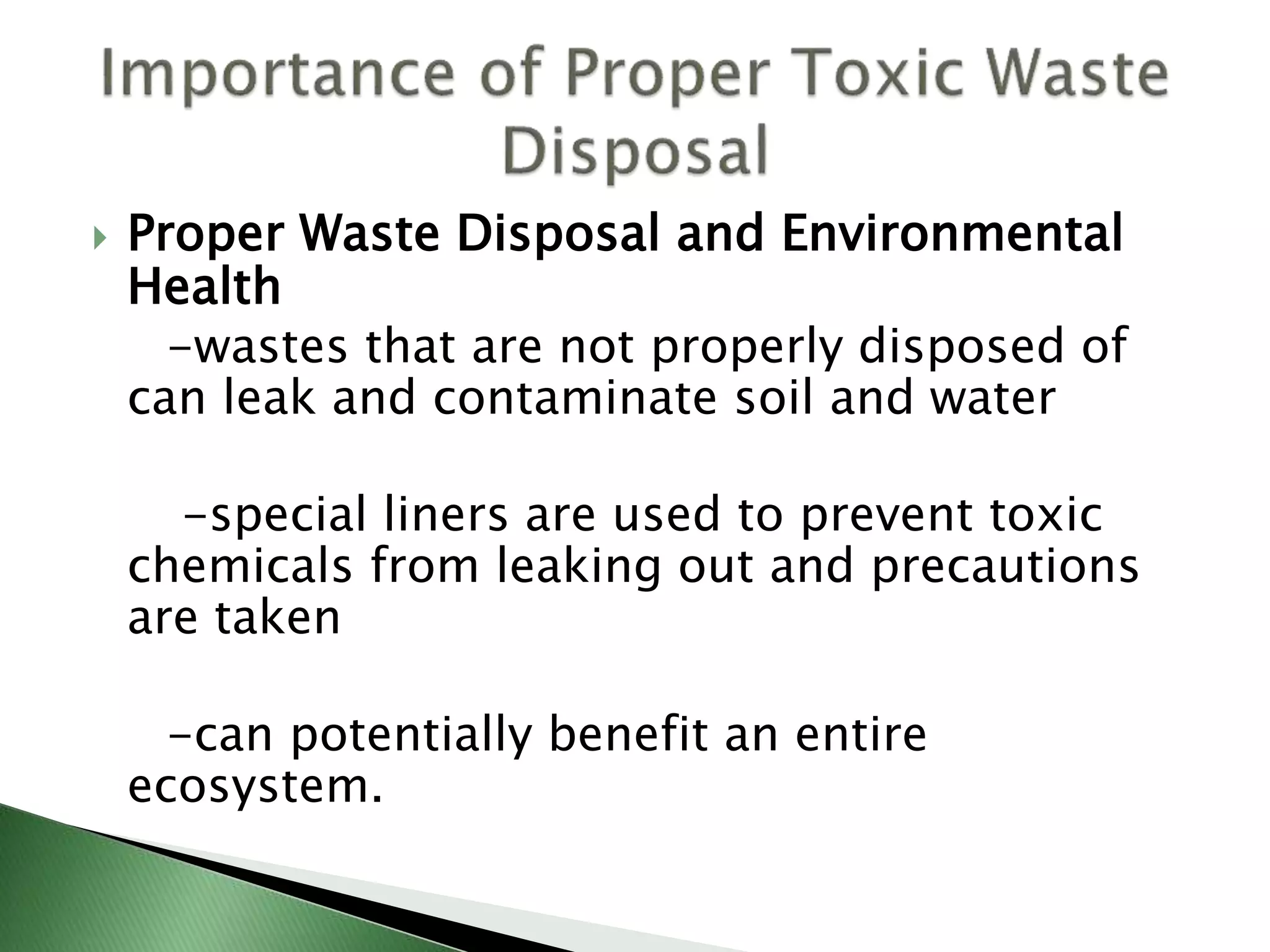 Importance of Proper Toxic Waste Disposal

Proper Waste Disposal and Environmental Health

-wastes that are not properly disposed of can leak and contaminate soil and water

-special liners are used to prevent toxic chemicals from leaking out and precautions are taken

-can potentially benefit an entire ecosystem.